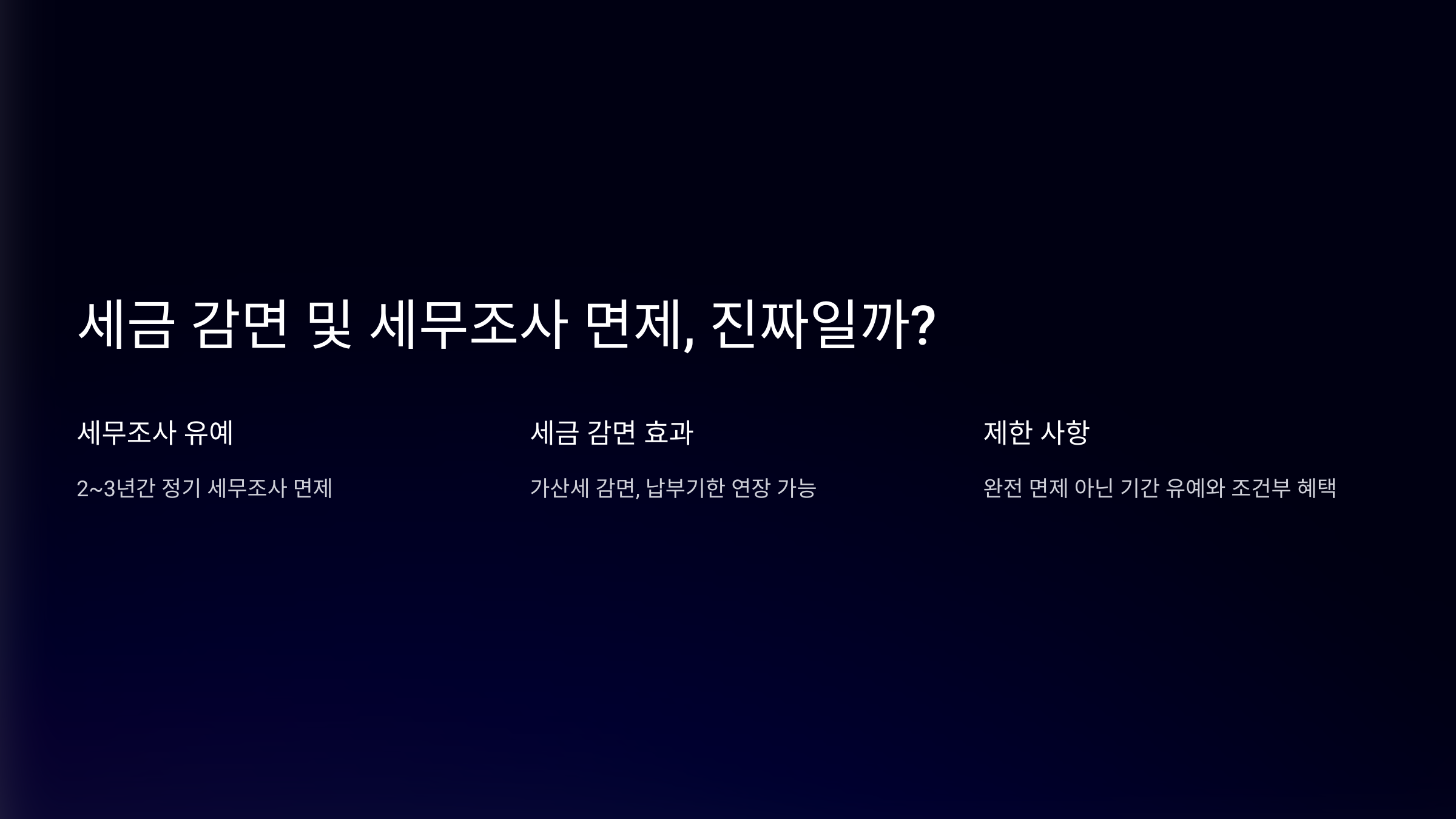 세금 감면 및 세무조사 면제, 진짜일까?

세무조사 유예

2~3년간 정기 세무조사 면제

세금 감면 효과

가산세 감면, 납부기한 연장 가능

제한 사항

완전 면제 아닌 기간 유예와 조건부 혜택